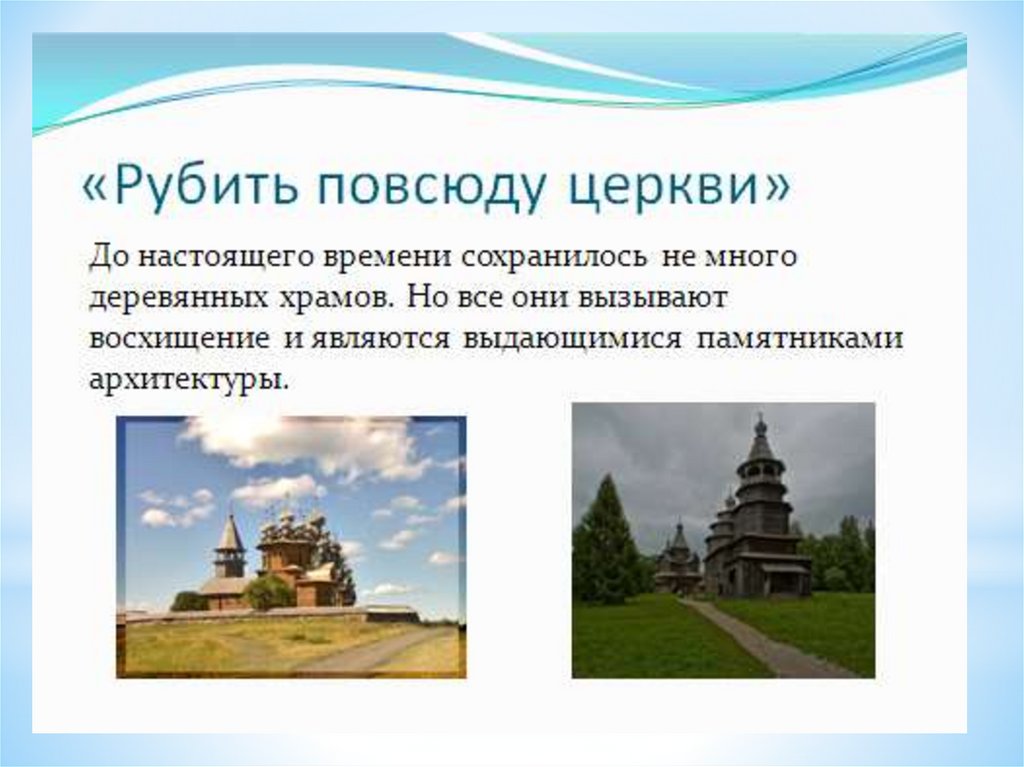 «Рубить повсюду церкви»

До настоящего времени сохранилось не много деревянных храмов. Но все они вызывают восхищение и являются выдающимися памятниками архитектуры.